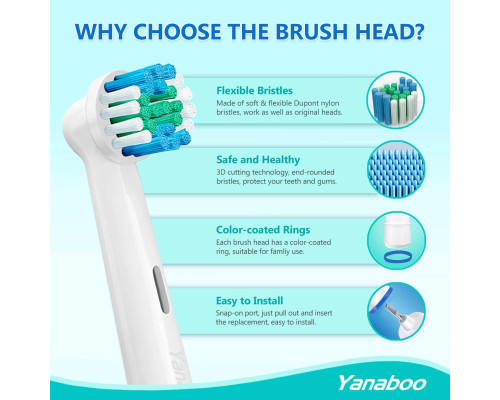 WHY CHOOSE THE BRUSH HEAD?

Flexible Bristles
Made of soft & flexible Dupont nylon bristles, work as well as original heads.

Safe and Healthy
3D cutting technology, end-rounded bristles, protect your teeth and gums.

Color-coated Rings
Each brush head has a color-coated ring, suitable for famliy use.

Easy to Install
Snap-on port, just pull out and insert the replacement, easy to install.

Yanab

Yanaboo